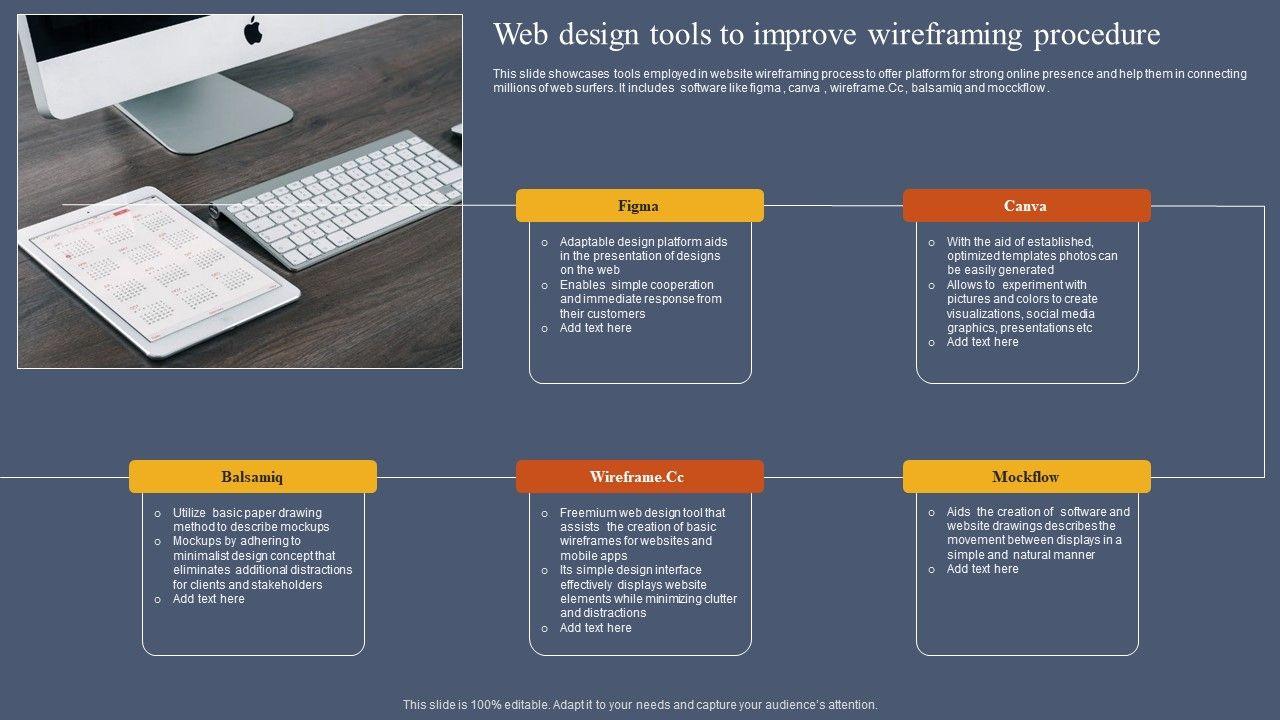 Web design tools to improve wireframing procedure

This slide showcases tools employed in website wireframing process to offer platform for strong online presence and help them in connecting millions of web surfers. It includes software like figma , canva , wireframe.Cc , balsamiq and mocckflow .

Figma

o Adaptable design platform aids in the presentation of designs on the web
o Enables simple cooperation and immediate response from their customers
o Add text here

Canva

o With the aid of established, optimized templates photos can be easily generated
o Allows to experiment with pictures and colors to create visualizations, social media graphics, presentations etc
o Add text here

Balsamiq

o Utilize basic paper drawing method to describe mockups
o Mockups by adhering to minimalist design concept that eliminates additional distractions for clients and stakeholders
o Add text here

Wireframe.Cc

o Freemium web design tool that assists the creation of basic wireframes for websites and mobile apps
o Its simple design interface effectively displays website elements while minimizing clutter and distractions
o Add text here

Mockflow

o Aids the creation of software and website drawings describes the movement between displays in a simple and natural manner
o Add text here

This slide is 100% editable. Adapt it to your needs and capture your audience's attention.